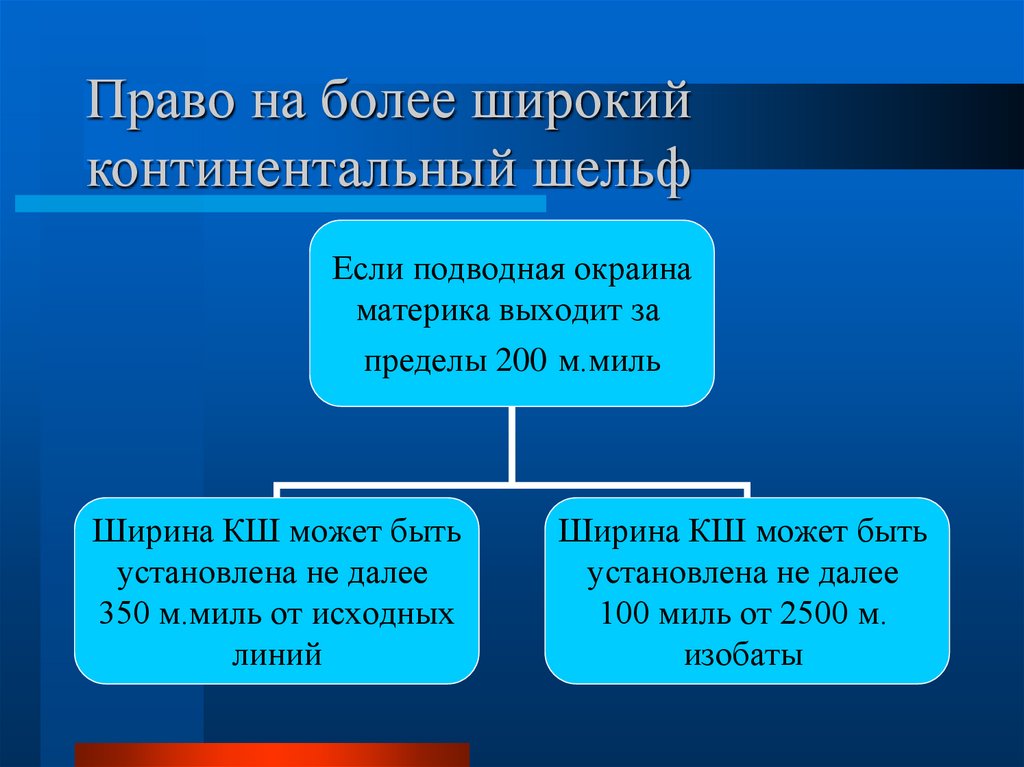 Право на более широкий континентальный шельф

Если подводная окраина материка выходит за пределы 200 м.миль

Ширина КШ может быть установлена не далее 350 м.миль от исходных линий

Ширина КШ может быть установлена не далее 100 миль от 2500 м. изобаты